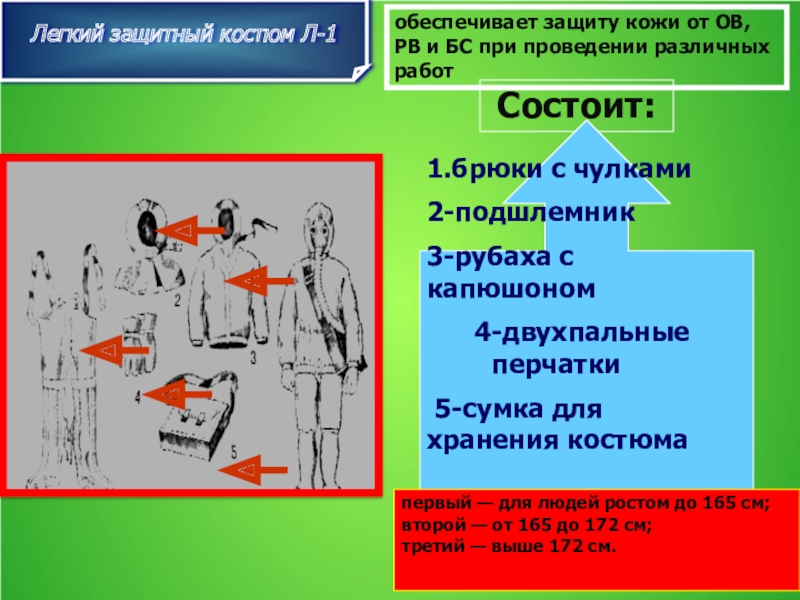 Легкий защитный костюм Л-1

обеспечивает защиту кожи от ОВ, РВ и БС при проведении различных работ

Состоит:

1.брюки с чулками

2-подшлемник

3-рубаха с капюшоном

4-двухпальные перчатки

5-сумка для хранения костюма

2

3

4

5

первый — для людей ростом до 165 см;
второй — от 165 до 172 см;
третий — выше 172 см.